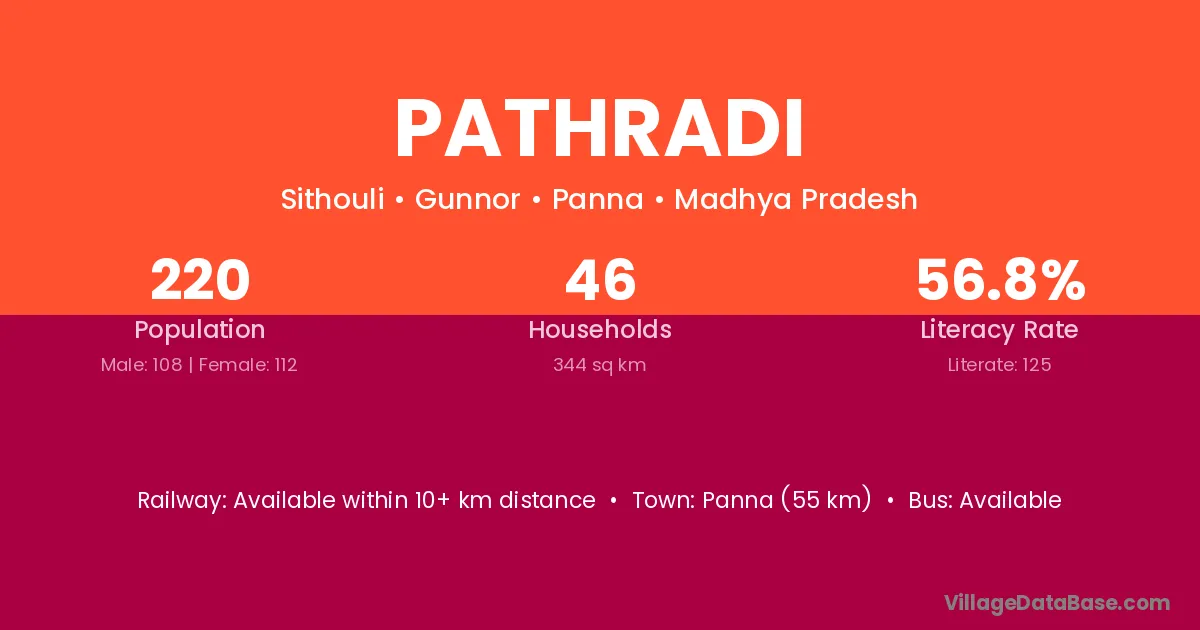 PATHRADI

Sithouli • Gunnor • Panna • Madhya Pradesh

220
Population
Male: 108 | Female: 112

46
Households
344 sq km

56.8%
Literacy Rate
Literate: 125

Railway: Available within 10+ km distance • Town: Panna (55 km) • Bus: Available

VillageDataBase.com